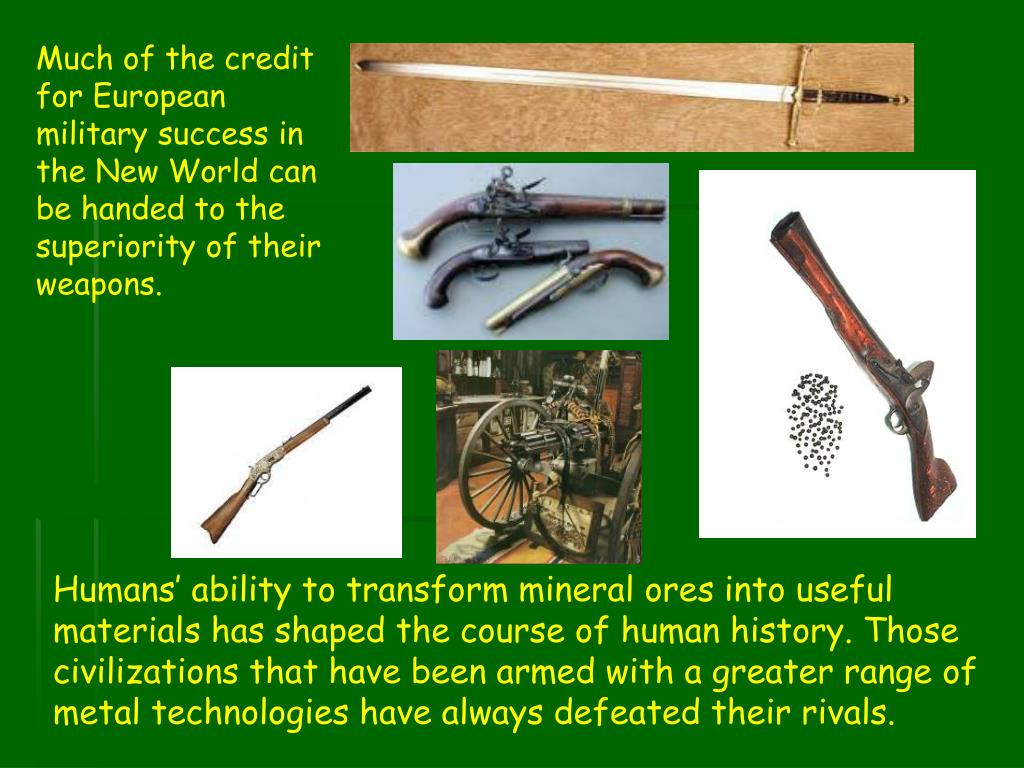 Much of the credit for European military success in the New World can be handed to the superiority of their weapons.

Humans’ ability to transform mineral ores into useful materials has shaped the course of human history. Those civilizations that have been armed with a greater range of metal technologies have always defeated their rivals.